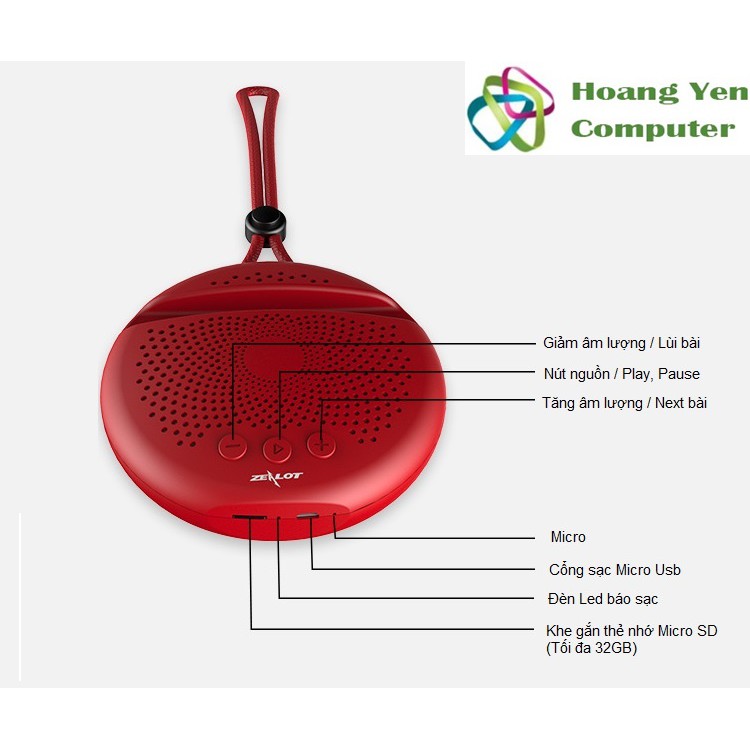 Hoang Yen Computer

Giảm âm lượng / Lùi bài

Nút nguồn / Play, Pause

Tăng âm lượng / Next bài

ZEALOT

Micro

Cổng sạc Micro Usb

Đèn Led báo sạc

Khe gắn thẻ nhớ Micro SD (Tối đa 32GB)